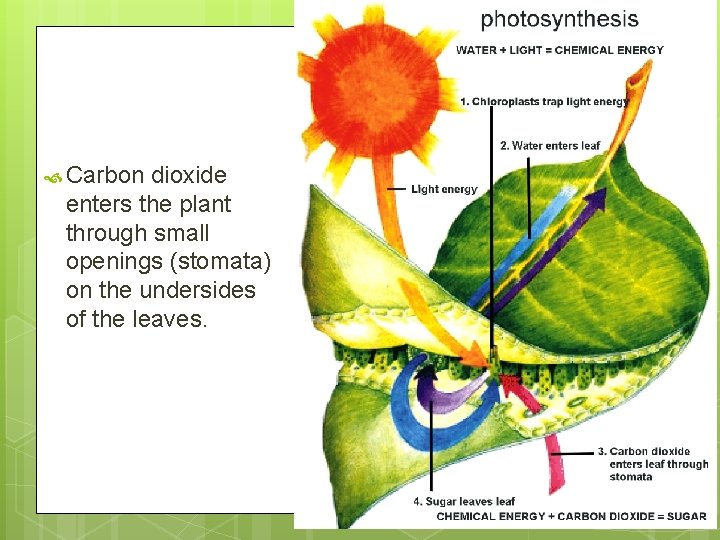 Carbon dioxide enters the plant through small openings (stomata) on the undersides of the leaves.

photosynthesis

WATER + LIGHT = CHEMICAL ENERGY

1. Chloroplasts trap light energy

2. Water enters leaf

Light energy

3. Carbon dioxide enters leaf through stomata

4. Sugar leaves leaf

CHEMICAL ENERGY + CARBON DIOXIDE = SUGAR